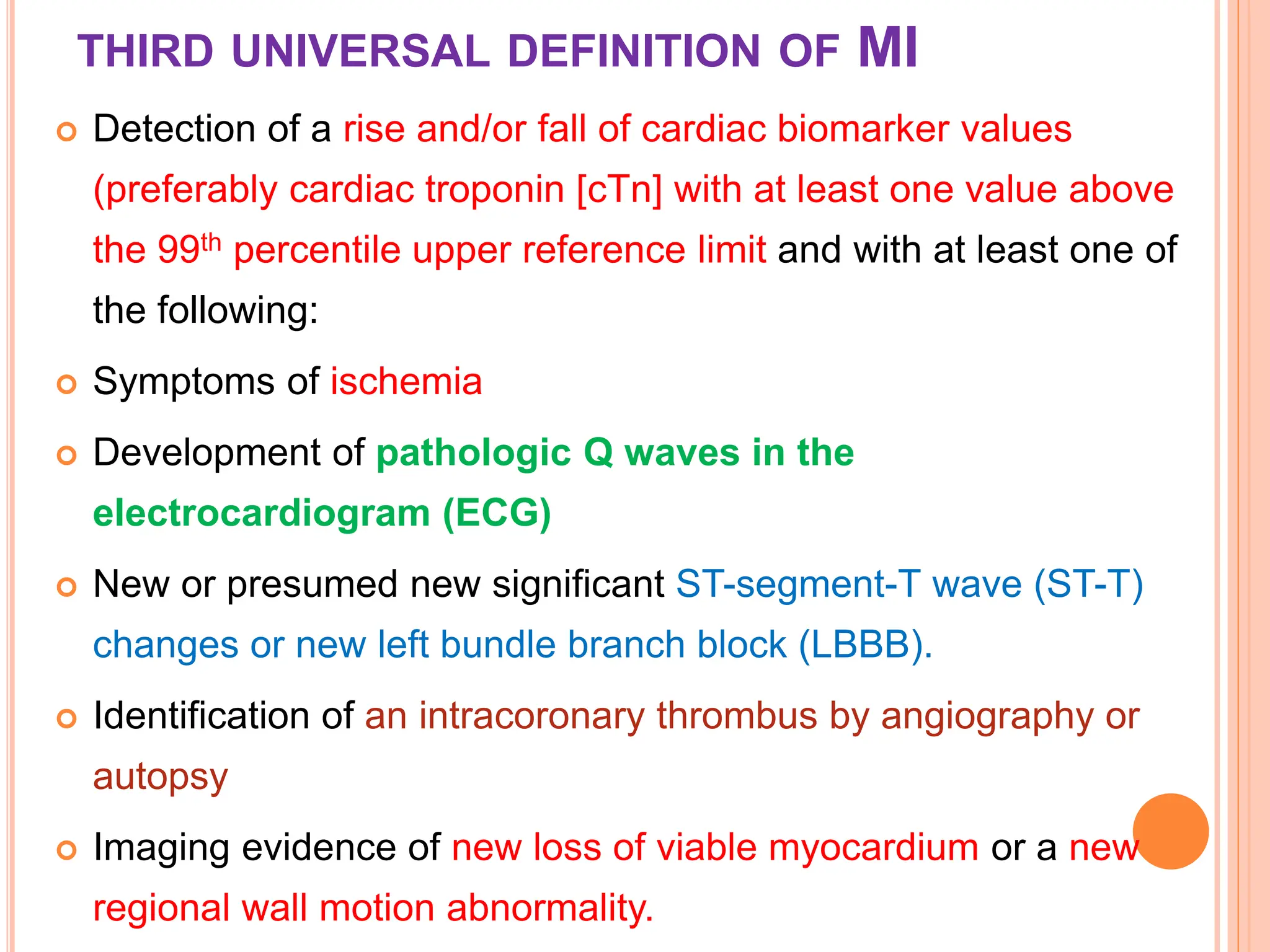 THIRD UNIVERSAL DEFINITION OF MI

Detection of a rise and/or fall of cardiac biomarker values (preferably cardiac troponin [cTn] with at least one value above the 99$^{th}$ percentile upper reference limit and with at least one of the following:

Symptoms of ischemia

Development of pathologic Q waves in the electrocardiogram (ECG)

New or presumed new significant ST-segment-T wave (ST-T) changes or new left bundle branch block (LBBB).

Identification of an intracoronary thrombus by angiography or autopsy

Imaging evidence of new loss of viable myocardium or a new regional wall motion abnormality.